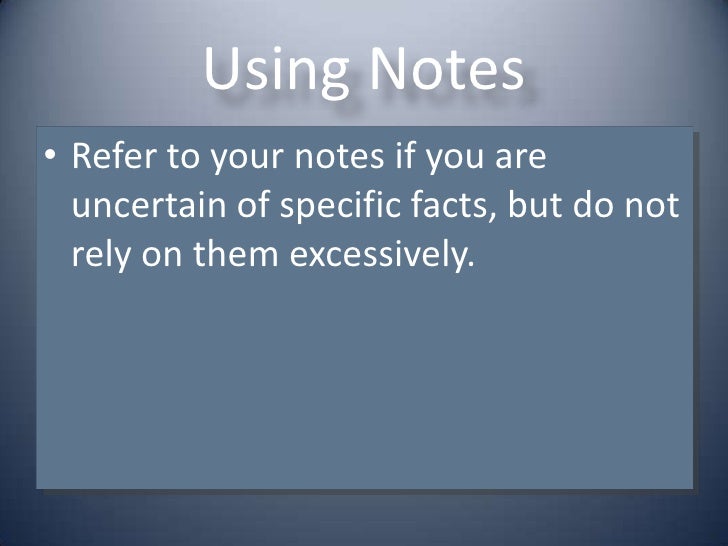 Using Notes

• Refer to your notes if you are uncertain of specific facts, but do not rely on them excessively.